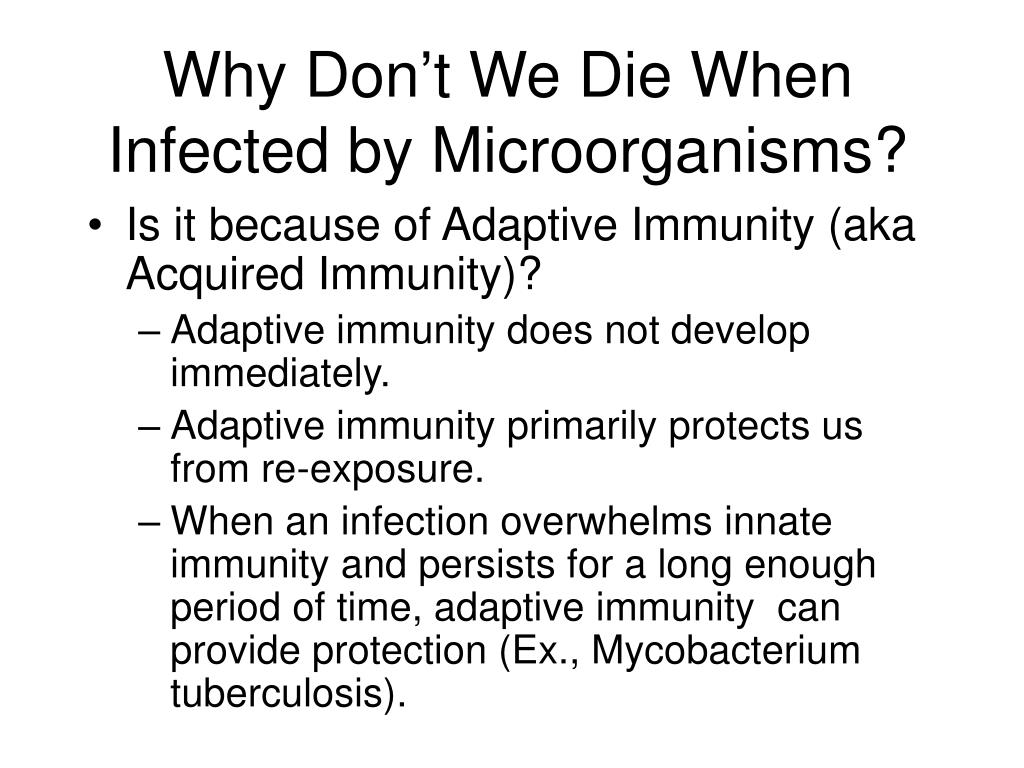 Why Don’t We Die When Infected by Microorganisms?

• Is it because of Adaptive Immunity (aka Acquired Immunity)?
– Adaptive immunity does not develop immediately.
– Adaptive immunity primarily protects us from re-exposure.
– When an infection overwhelms innate immunity and persists for a long enough period of time, adaptive immunity can provide protection (Ex., Mycobacterium tuberculosis).